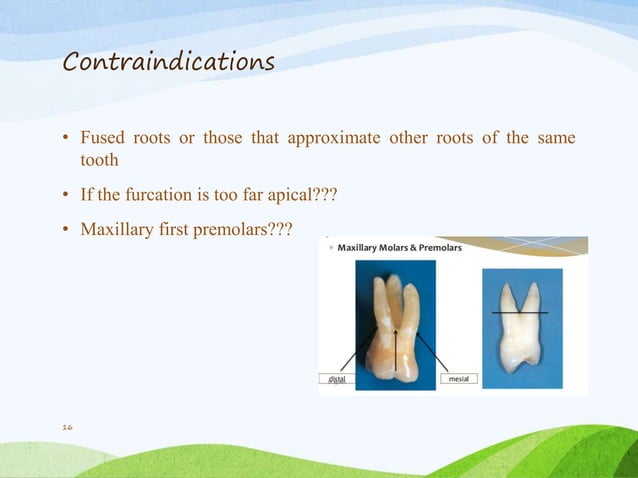 Contraindications

• Fused roots or those that approximate other roots of the same tooth

• If the furcation is too far apical???

• Maxillary first premolars???

Maxillary Molars & Premolars

distal

mesial

16